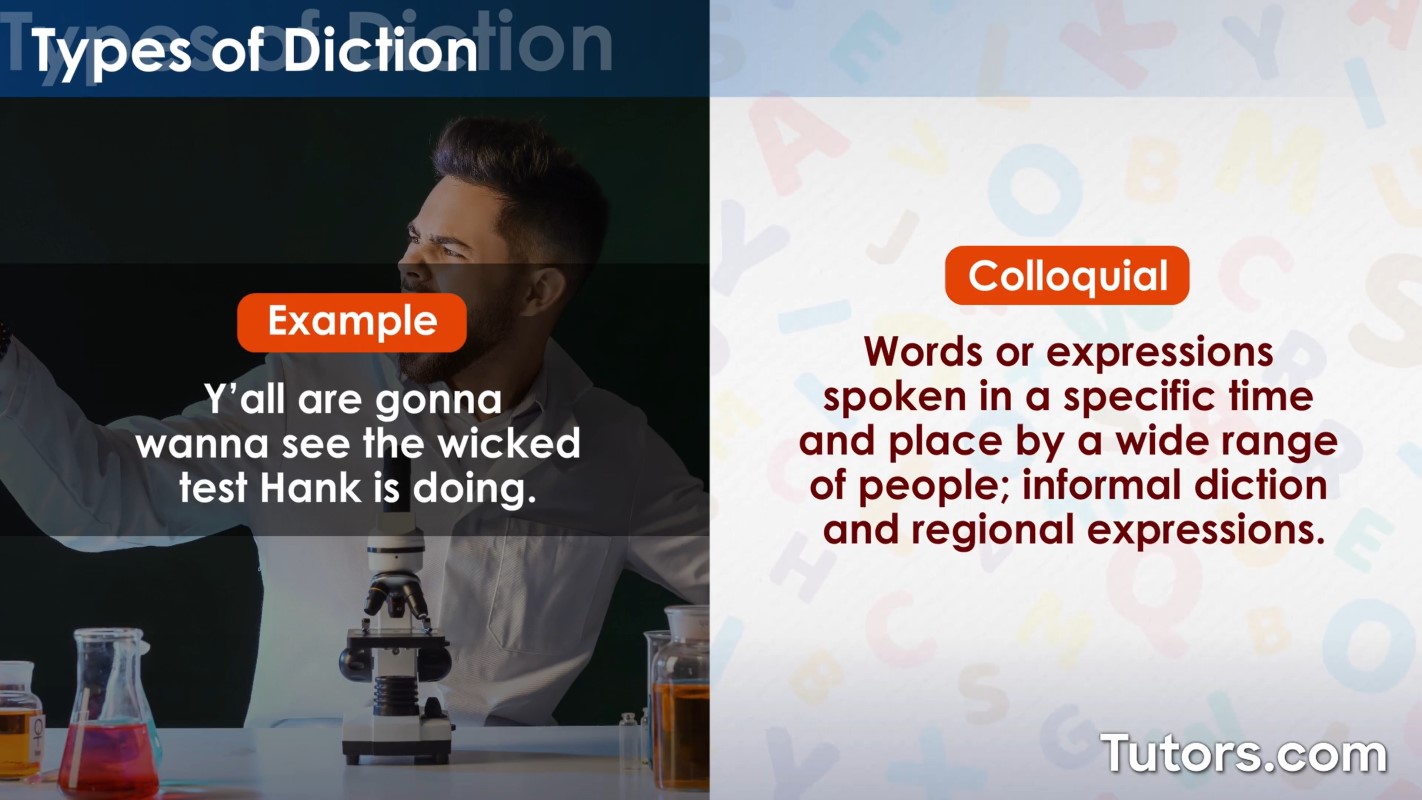 Types of Diction

Example

Y’all are gonna wanna see the wicked test Hank is doing.

Colloquial

Words or expressions spoken in a specific time and place by a wide range of people; informal diction and regional expressions.

Tutors.com